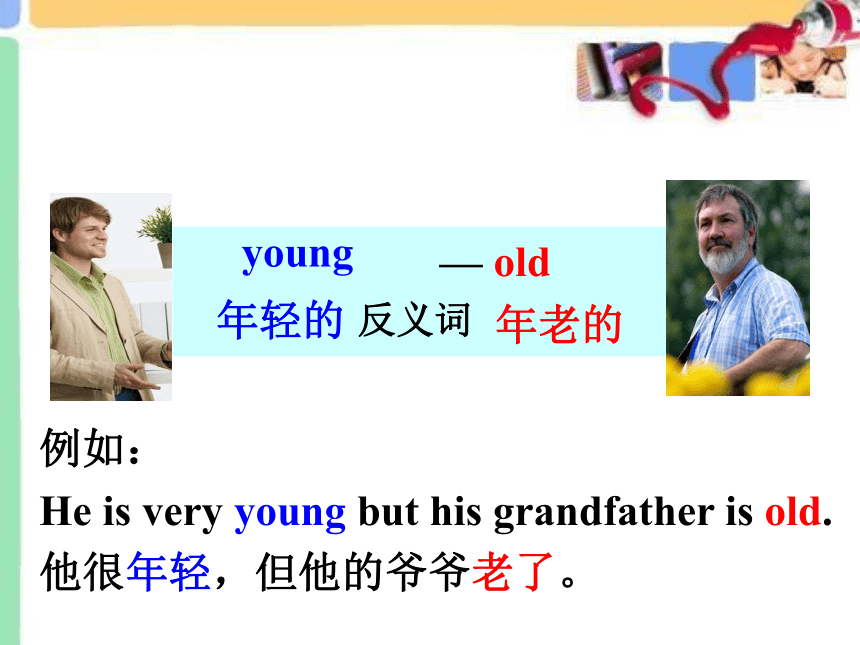 young — old
年轻的 反义词 年老的

例如：
He is very young but his grandfather is old.
他很年轻，但他的爷爷老了。